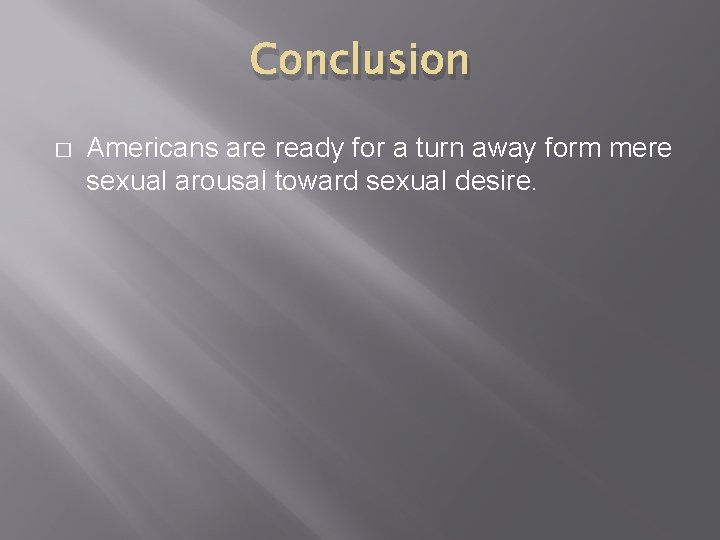 Conclusion

Americans are ready for a turn away form mere sexual arousal toward sexual desire.